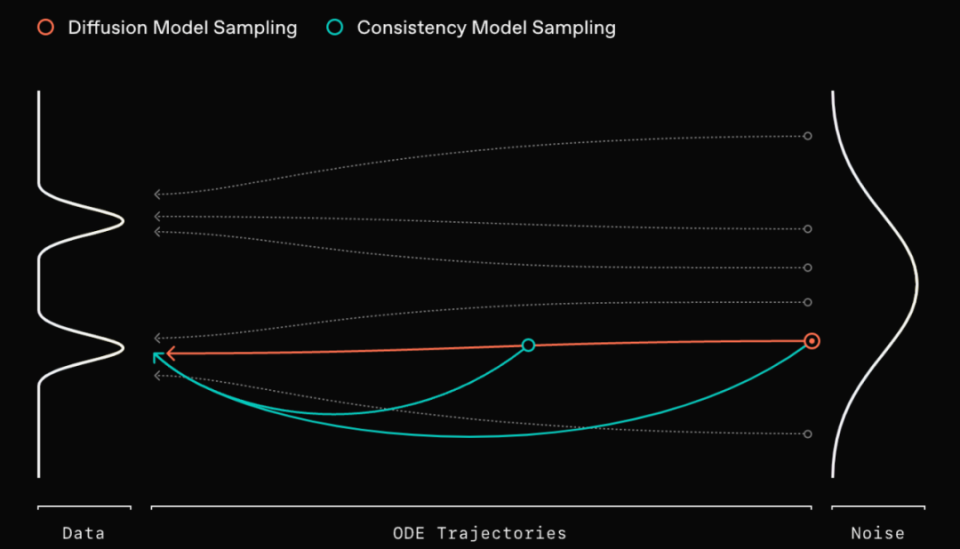 Diffusion Model Sampling
Consistency Model Sampling

Data
ODE Trajectories
Noise